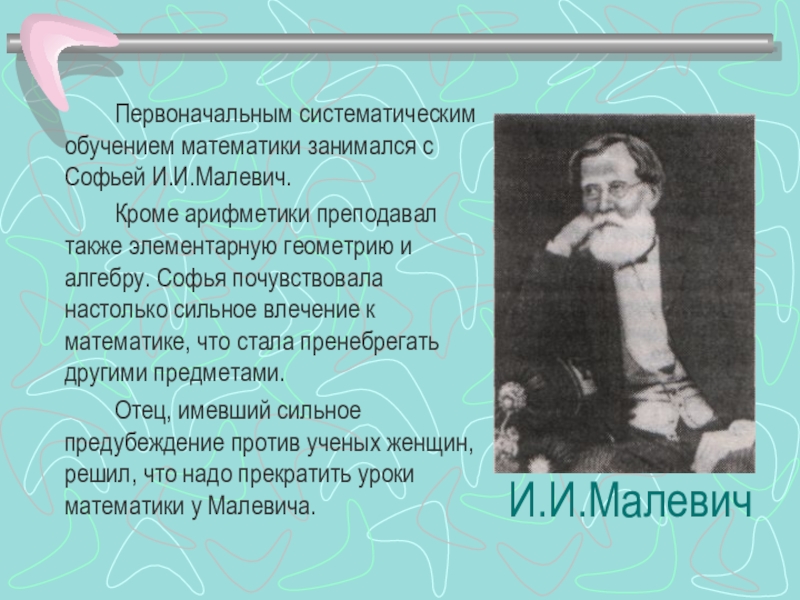 Первоначальным систематическим обучением математики занимался с Софьей И.И.Малевич.

Кроме арифметики преподавал также элементарную геометрию и алгебру. Софья почувствовала настолько сильное влечение к математике, что стала пренебрегать другими предметами.

Отец, имевший сильное предубеждение против ученых женщин, решил, что надо прекратить уроки математики у Малевича.

И.И.Малевич